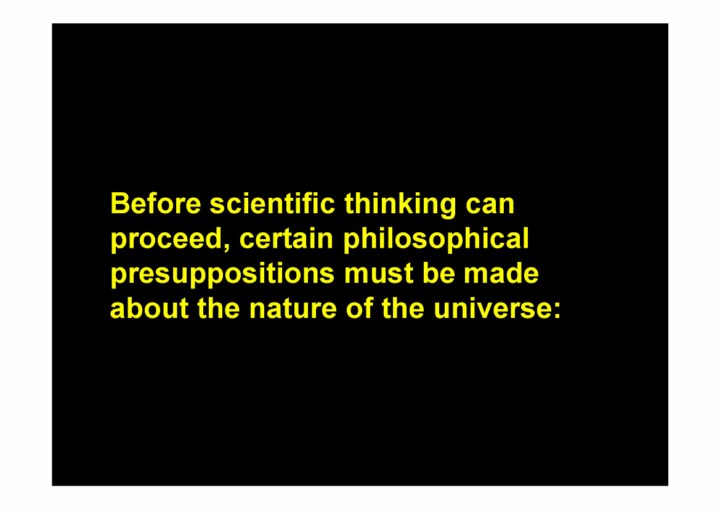 Before scientific thinking can proceed, certain philosophical presuppositions must be made about the nature of the universe: